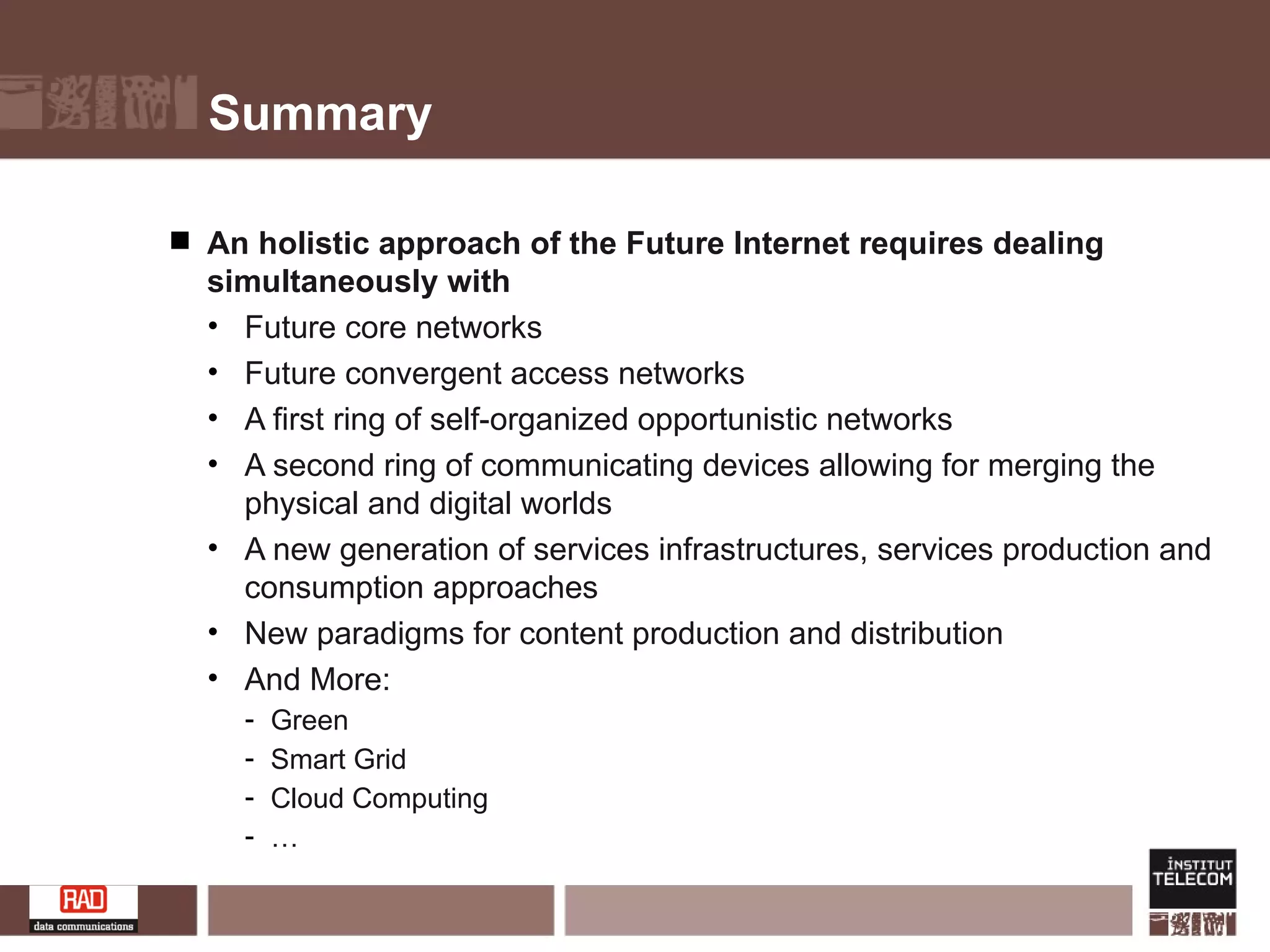 Summary

■ An holistic approach of the Future Internet requires dealing simultaneously with

• Future core networks
• Future convergent access networks
• A first ring of self-organized opportunistic networks
• A second ring of communicating devices allowing for merging the physical and digital worlds
• A new generation of services infrastructures, services production and consumption approaches
• New paradigms for content production and distribution
• And More:
- Green
- Smart Grid
- Cloud Computing
- …

RAD
data communications

INSTITUT TELECOM